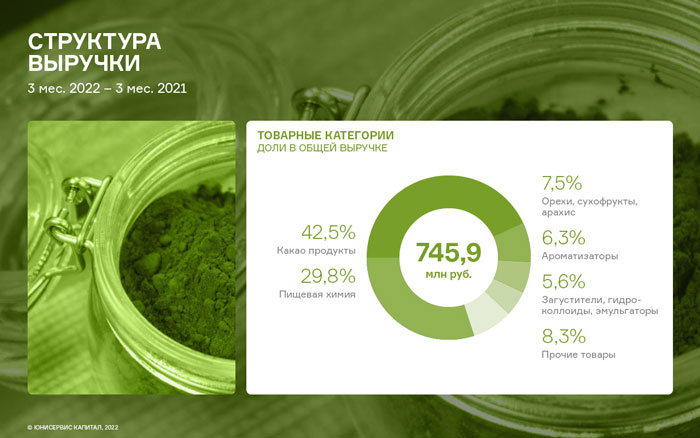 СТРУКТУРА ВЫРУЧКИ

3 мес. 2022 – 3 мес. 2021

ТОВАРНЫЕ КАТЕГОРИИ
ДОЛИ В ОБЩЕЙ ВЫРУЧКЕ

42,5%
Какао продукты

29,8%
Пищевая химия

745,9
млн руб.

7,5%
Орехи, сухофрукты, арахис

6,3%
Ароматизаторы

5,6%
Загустители, гидроколлоиды, эмульгаторы

8,3%
Прочие товары

© ЮНИСЕРВИС КАПИТАЛ, 2022